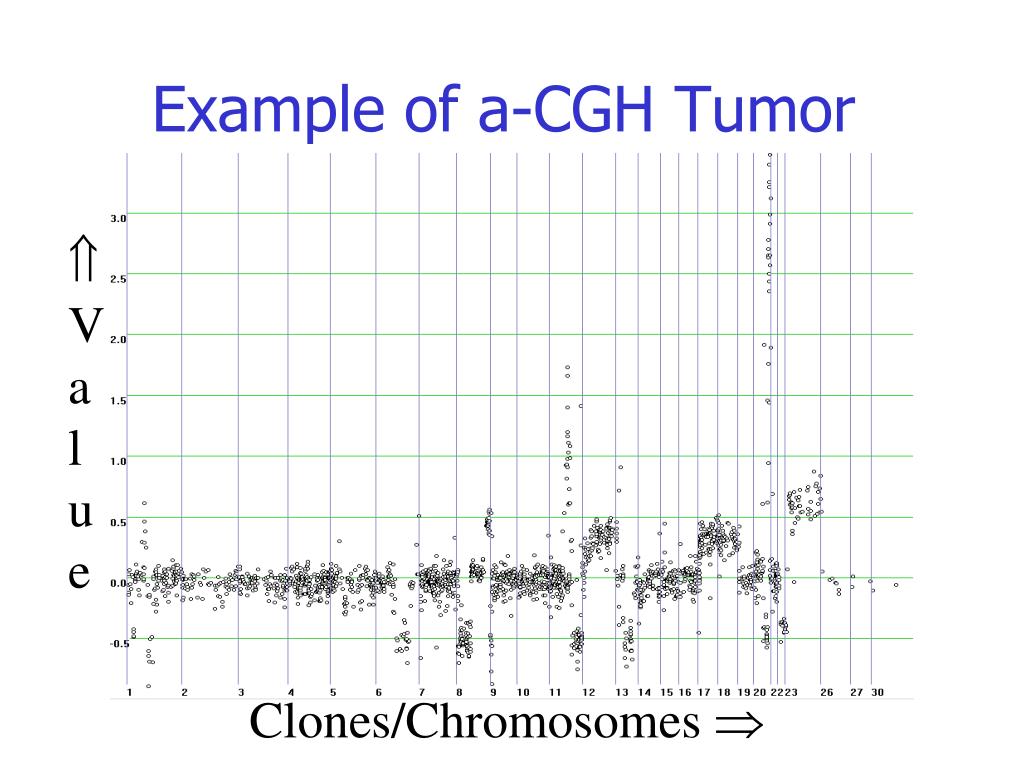 Example of a-CGH Tumor

$\Uparrow$
V
a
l
u
e

3.0
2.5
2.0
1.5
1.0
0.5
0.0
-0.5

1 2 3 4 5 6 7 8 9 10 11 12 13 14 15 16 17 18 19 20 22 23 26 27 30

Clones/Chromosomes $\Rightarrow$